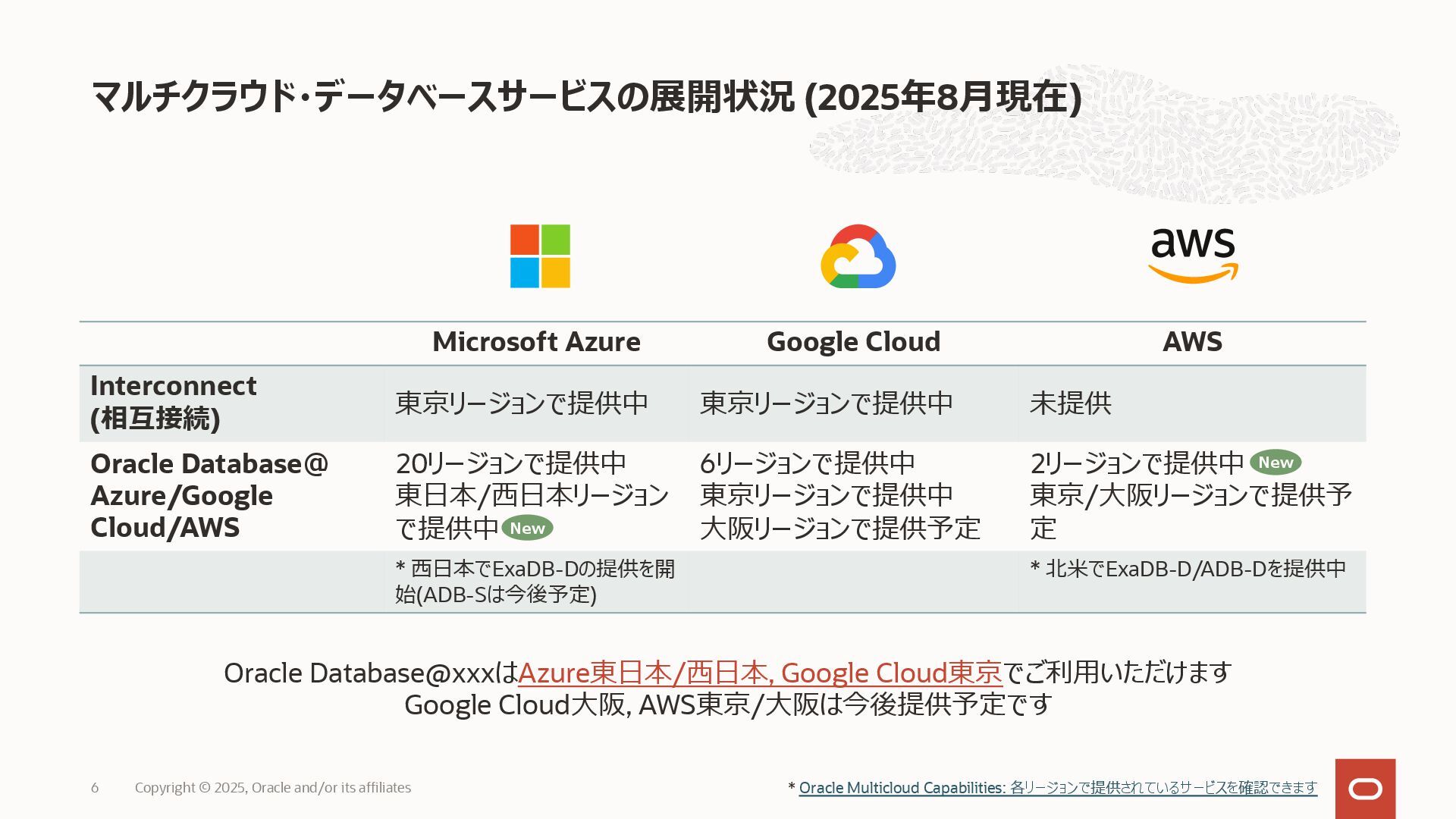 マルチクラウド・データベースサービスの展開状況 (2025年8月現在)

aws

| | Microsoft Azure | Google Cloud | AWS |
|---|---|---|---|
| Interconnect (相互接続) | 東京リージョンで提供中 | 東京リージョンで提供中 | 未提供 |
| Oracle Database@ Azure/Google Cloud/AWS | 20リージョンで提供中 東日本/西日本リージョンで提供中 New | 6リージョンで提供中 東京リージョンで提供中 大阪リージョンで提供予定 | 2リージョンで提供中 New 東京/大阪リージョンで提供予定 |
| | * 西日本でExaDB-Dの提供を開始(ADB-Sは今後予定) | | * 北米でExaDB-D/ADB-Dを提供中 |

Oracle Database@xxxはAzure東日本/西日本, Google Cloud東京でご利用いただけます
Google Cloud大阪, AWS東京/大阪は今後提供予定です

6 Copyright © 2025, Oracle and/or its affiliates

* Oracle Multicloud Capabilities: 各リージョンで提供されているサービスを確認できます